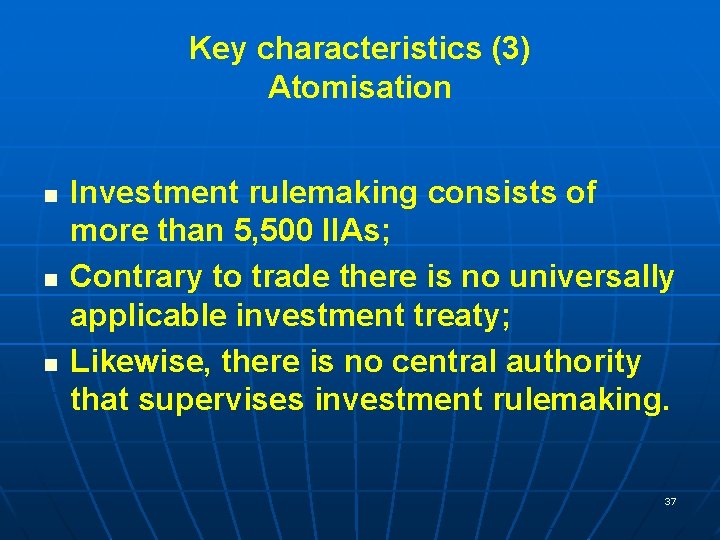 Key characteristics (3)
Atomisation

- Investment rulemaking consists of more than 5,500 IIAs;
- Contrary to trade there is no universally applicable investment treaty;
- Likewise, there is no central authority that supervises investment rulemaking.

37